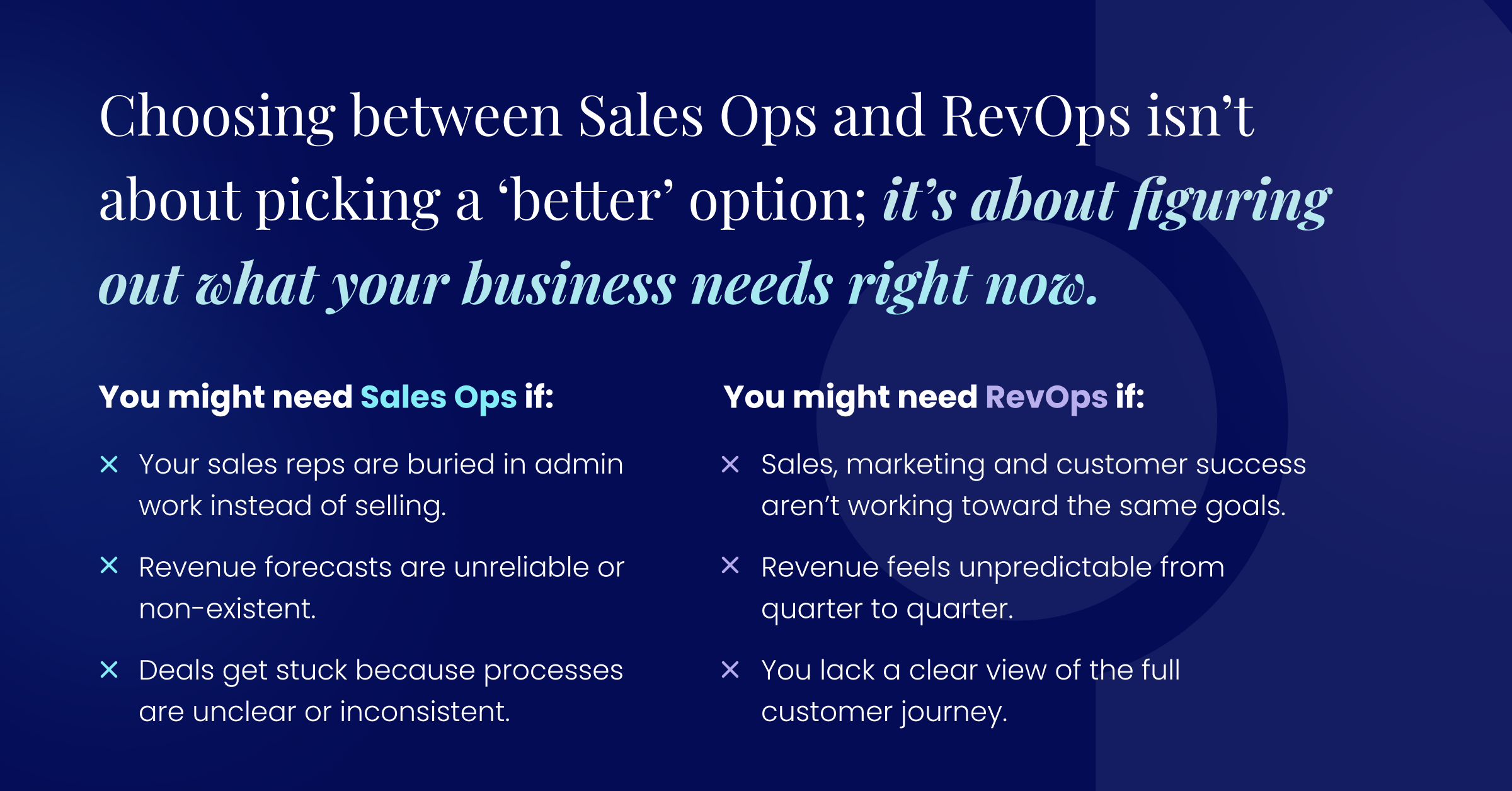 Choosing between Sales Ops and RevOps isn’t about picking a ‘better’ option; it’s about figuring out what your business needs right now.

You might need Sales Ops if:

× Your sales reps are buried in admin work instead of selling.

× Revenue forecasts are unreliable or non-existent.

× Deals get stuck because processes are unclear or inconsistent.

You might need RevOps if:

× Sales, marketing and customer success aren’t working toward the same goals.

× Revenue feels unpredictable from quarter to quarter.

× You lack a clear view of the full customer journey.